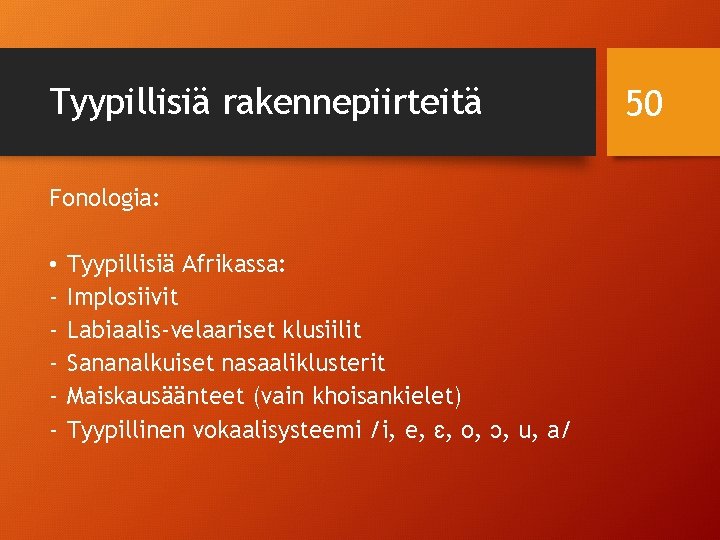 Tyypillisiä rakennepiirteitä

50

Fonologia:

• Tyypillisiä Afrikassa:
- Implosiivit
- Labiaalis-velaariset klusiilit
- Sananalkuiset nasaaliklusterit
- Maiskausäänteet (vain khoisankielet)
- Tyypillinen vokaalisysteemi /i, e, ɛ, o, ɔ, u, a/